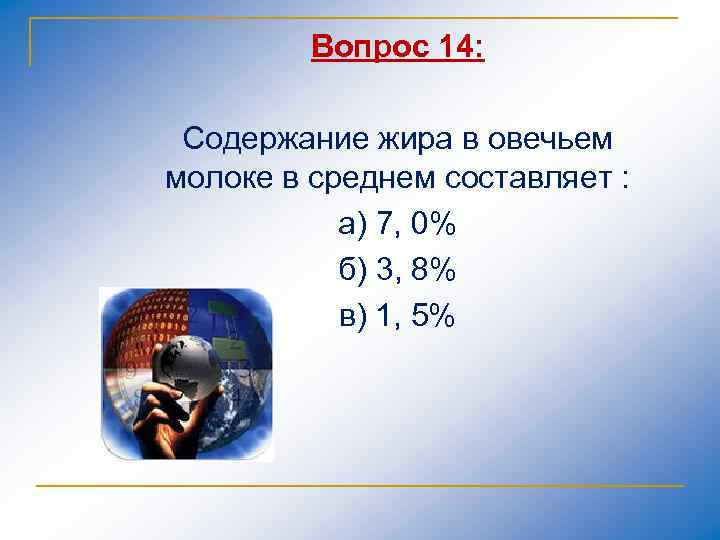 Вопрос 14:

Содержание жира в овечьем молоке в среднем составляет :

а) 7, 0%

б) 3, 8%

в) 1, 5%